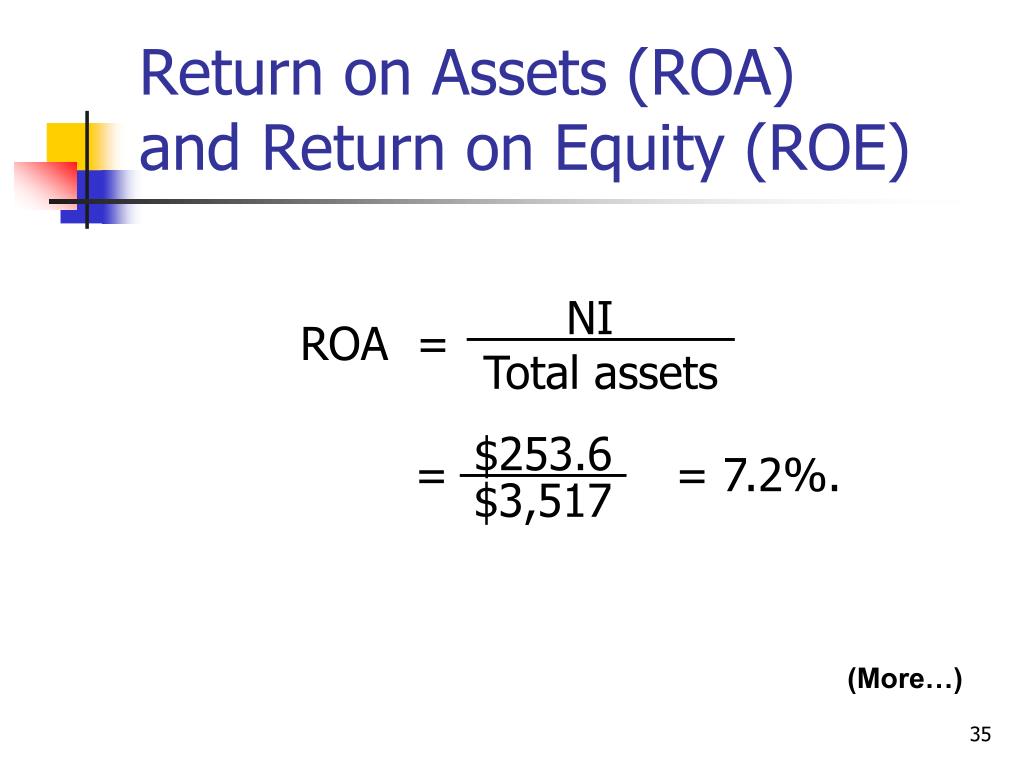 Return on Assets (ROA) and Return on Equity (ROE)

$\text{ROA} = \frac{\text{NI}}{\text{Total assets}}$

$= \frac{\$253.6}{\$3,517} = 7.2\%.$

(More…)

35